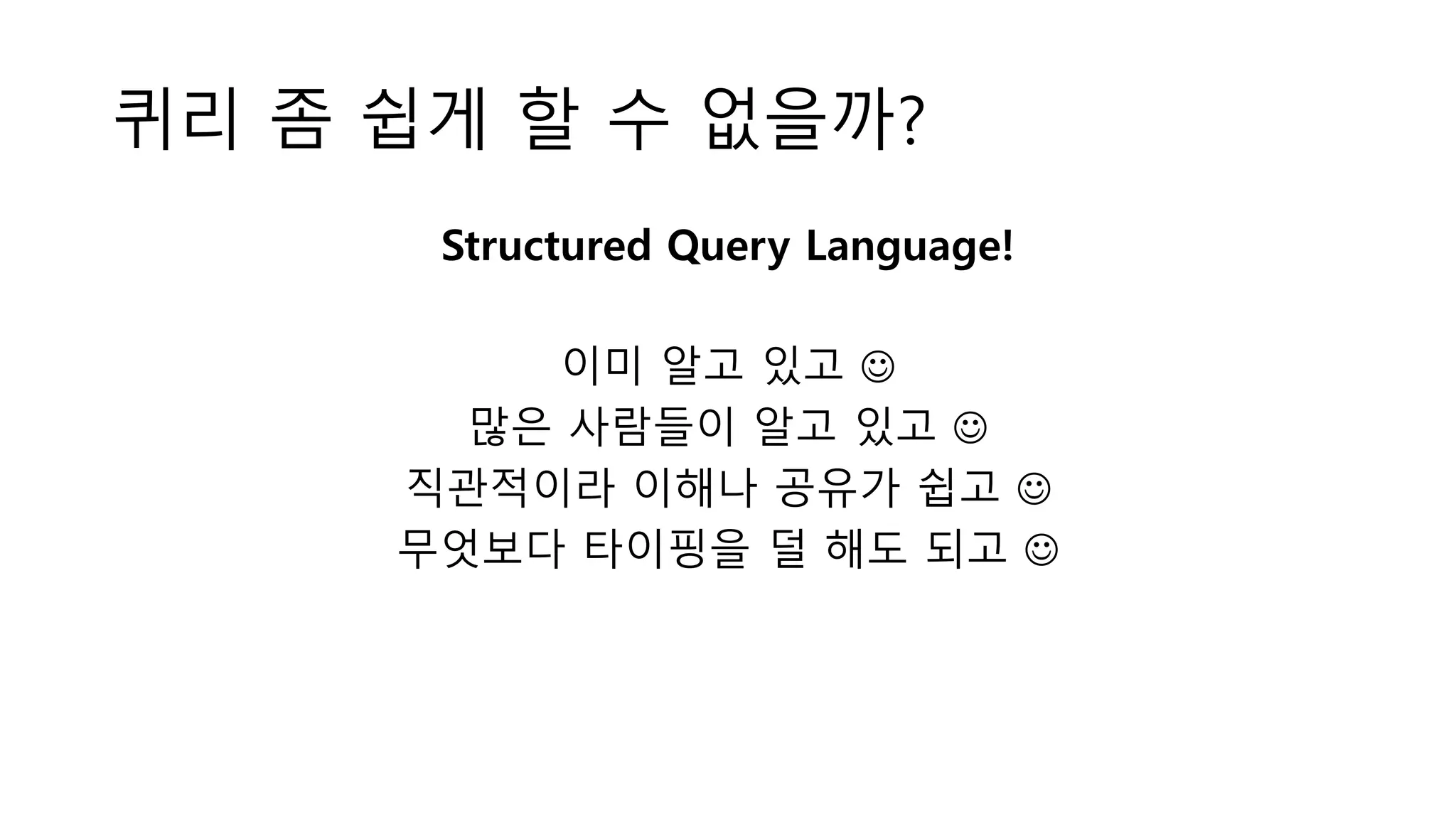 쿼리 좀 쉽게 할 수 없을까?

Structured Query Language!

이미 알고 있고 ☺
많은 사람들이 알고 있고 ☺
직관적이라 이해나 공유가 쉽고 ☺
무엇보다 타이핑을 덜 해도 되고 ☺